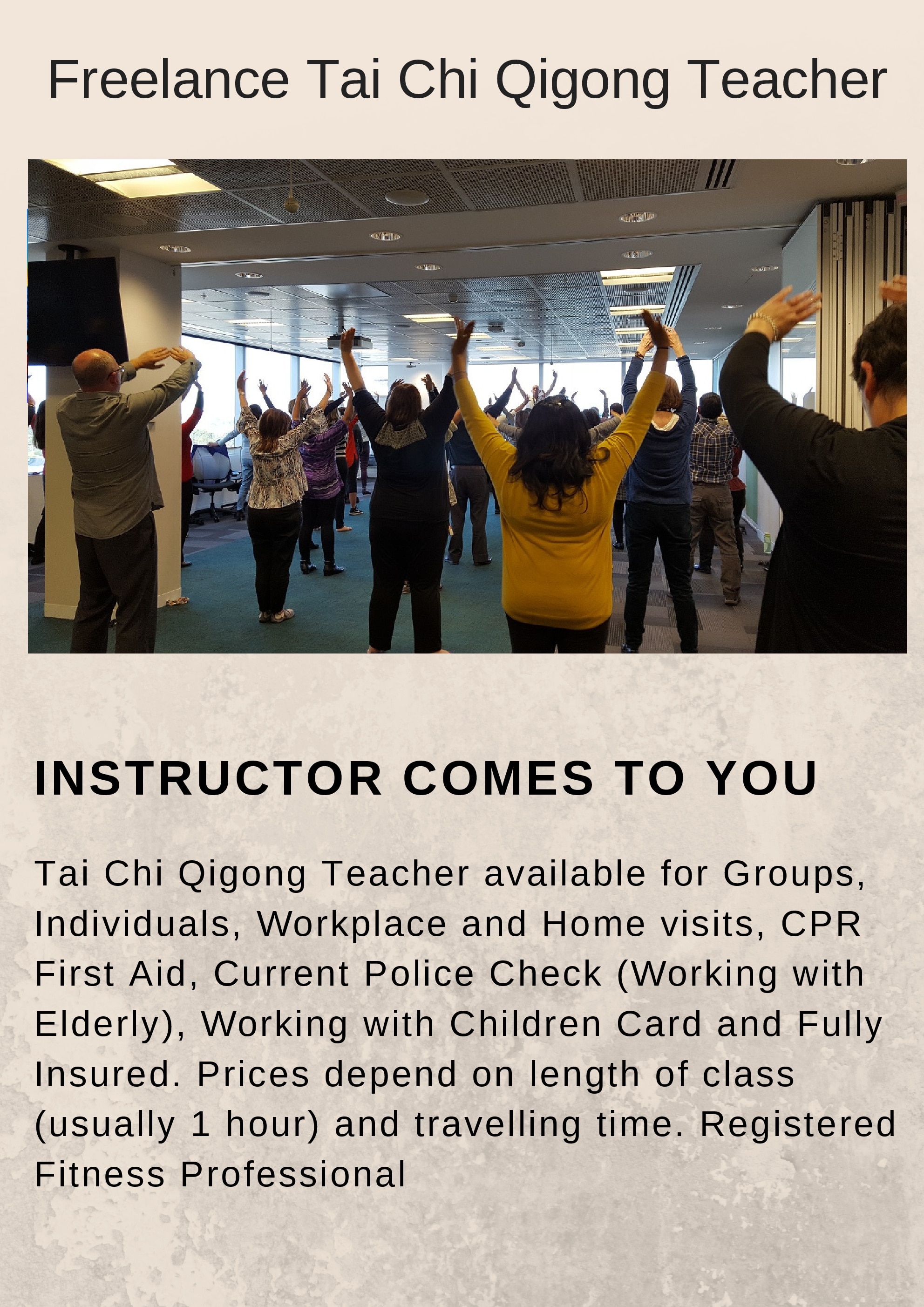 Freelance Tai Chi Qigong Teacher

INSTRUCTOR COMES TO YOU

Tai Chi Qigong Teacher available for Groups, Individuals, Workplace and Home visits, CPR First Aid, Current Police Check (Working with Elderly), Working with Children Card and Fully Insured. Prices depend on length of class (usually 1 hour) and travelling time. Registered Fitness Professional